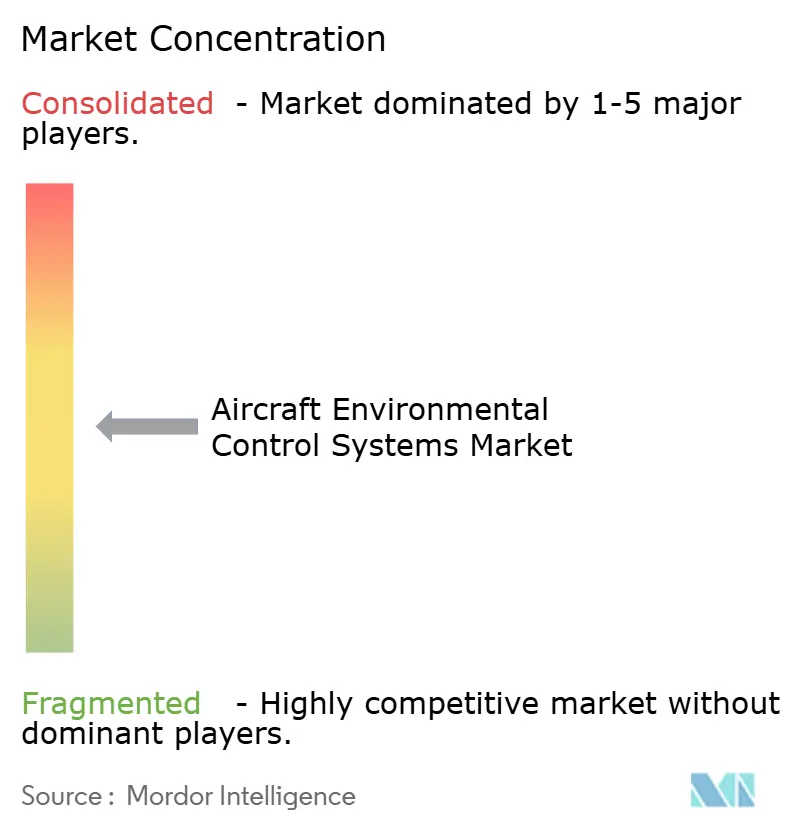 Market Concentration

Consolidated - Market dominated by 1-5 major players.

Aircraft Environmental Control Systems Market

Fragmented - Highly competitive market without dominant players.

Source : Mordor Intelligence